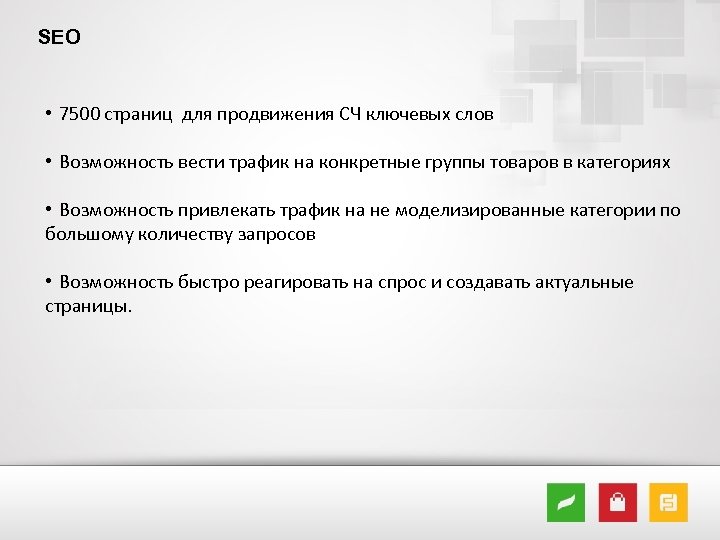 SEO

• 7500 страниц для продвижения СЧ ключевых слов

• Возможность вести трафик на конкретные группы товаров в категориях

• Возможность привлекать трафик на не моделизированные категории по большому количеству запросов

• Возможность быстро реагировать на спрос и создавать актуальные страницы.